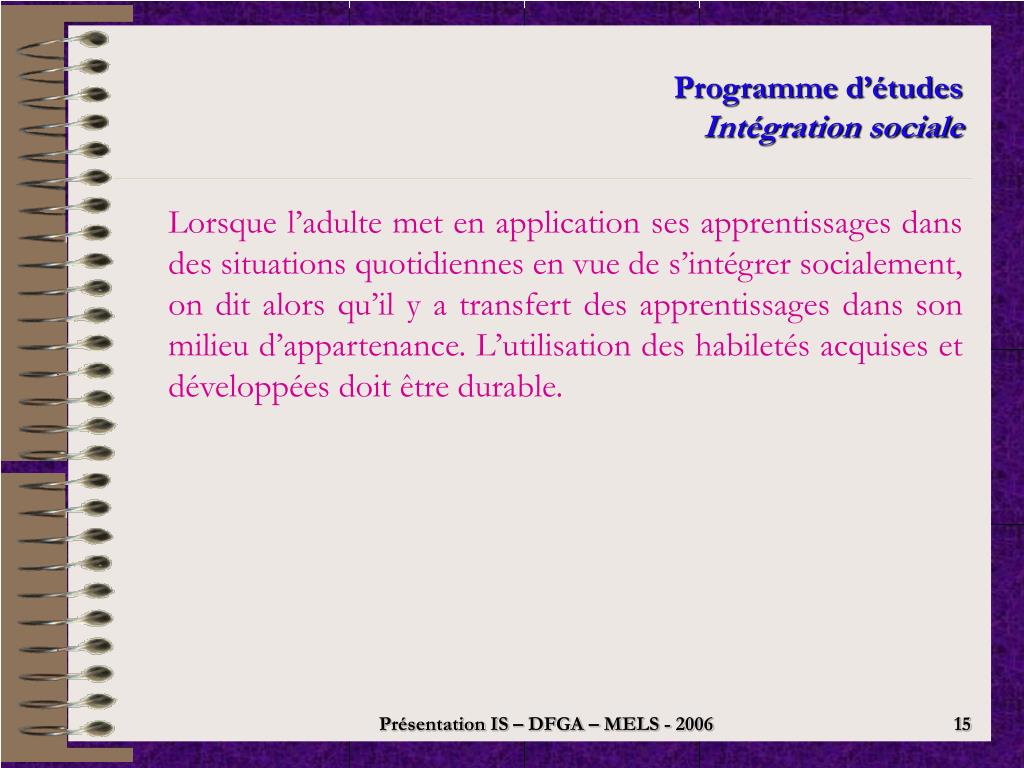 Programme d’études
Intégration sociale

Lorsque l’adulte met en application ses apprentissages dans des situations quotidiennes en vue de s’intégrer socialement, on dit alors qu’il y a transfert des apprentissages dans son milieu d’appartenance. L’utilisation des habiletés acquises et développées doit être durable.

Présentation IS – DFGA – MELS - 2006

15